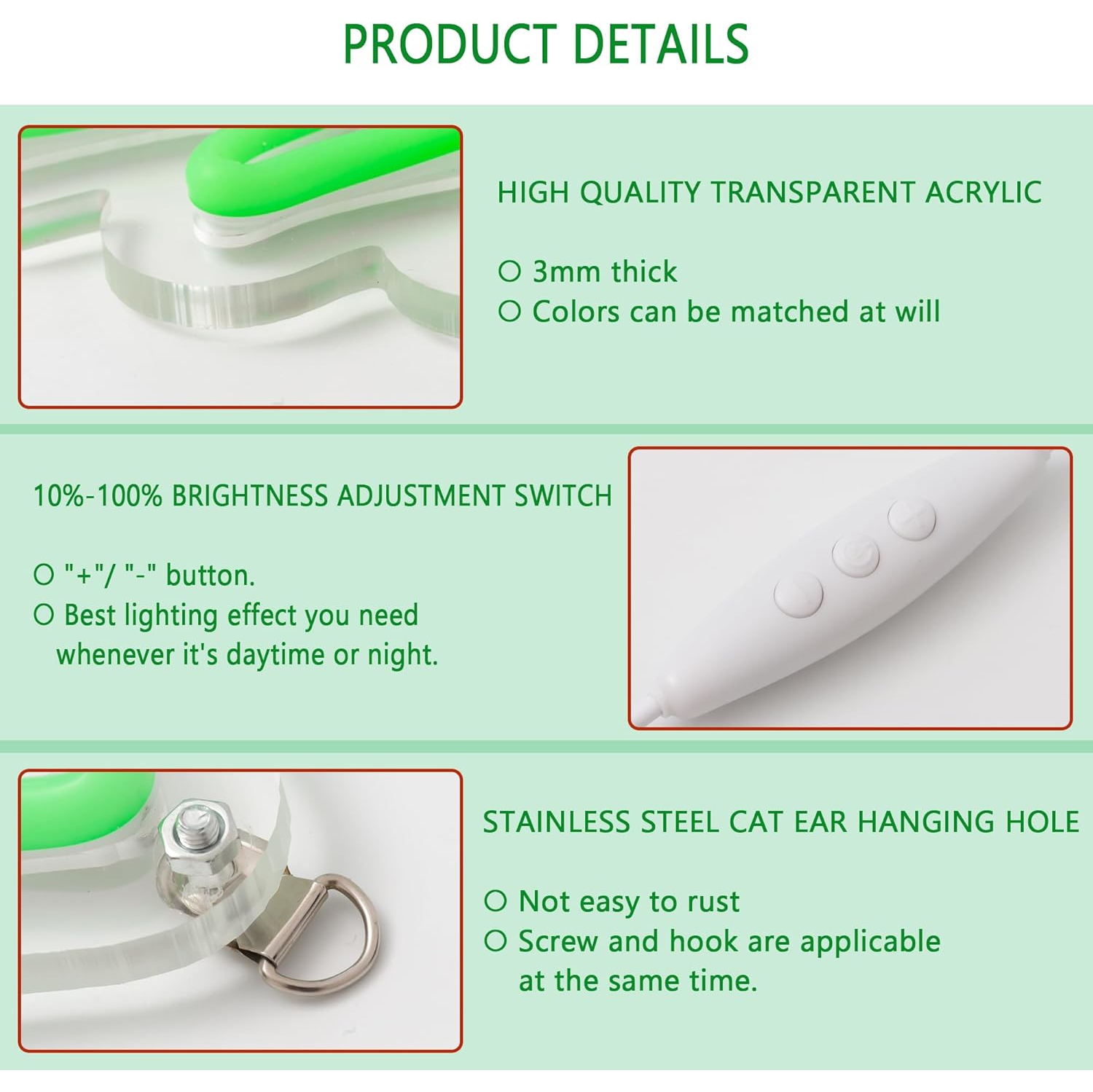 PRODUCT DETAILS

HIGH QUALITY TRANSPARENT ACRYLIC

○ 3mm thick
○ Colors can be matched at will

10%-100% BRIGHTNESS ADJUSTMENT SWITCH

○ "+"/ "-" button.
○ Best lighting effect you need whenever it's daytime or night.

STAINLESS STEEL CAT EAR HANGING HOLE

○ Not easy to rust
○ Screw and hook are applicable at the same time.